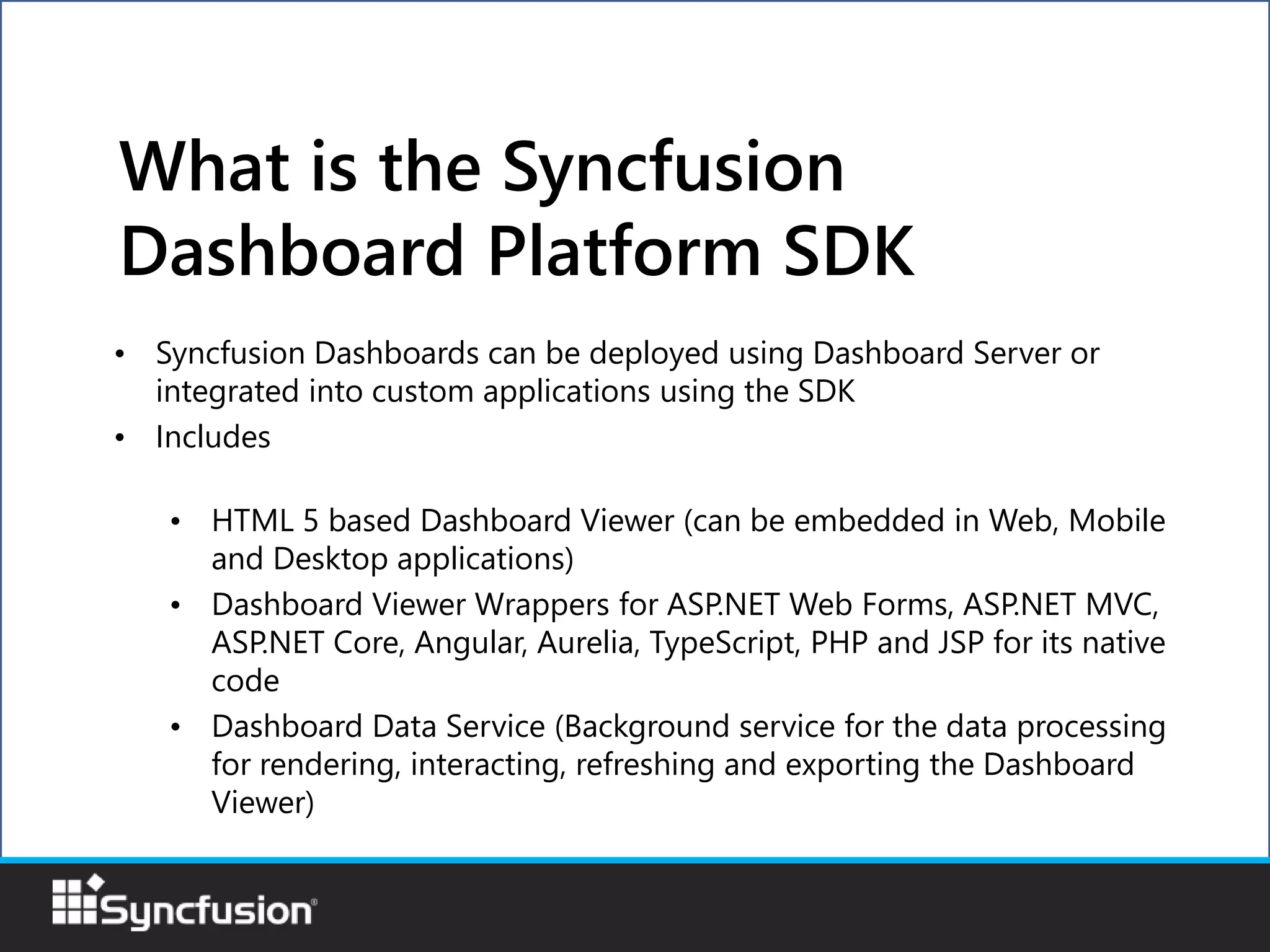 What is the Syncfusion Dashboard Platform SDK

• Syncfusion Dashboards can be deployed using Dashboard Server or integrated into custom applications using the SDK
• Includes

  • HTML 5 based Dashboard Viewer (can be embedded in Web, Mobile and Desktop applications)
  • Dashboard Viewer Wrappers for ASP.NET Web Forms, ASP.NET MVC, ASP.NET Core, Angular, Aurelia, TypeScript, PHP and JSP for its native code
  • Dashboard Data Service (Background service for the data processing for rendering, interacting, refreshing and exporting the Dashboard Viewer)

Syncfusion®